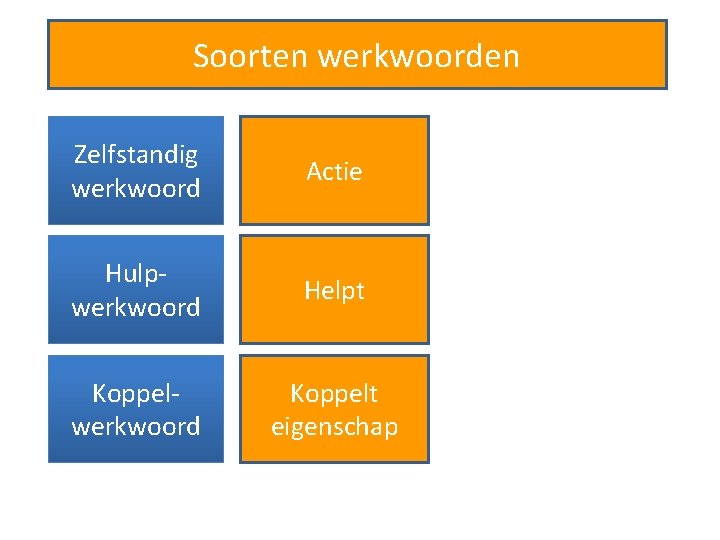 Soorten werkwoorden

Zelfstandig werkwoord

Actie

Hulpwerkwoord

Helpt

Koppelwerkwoord

Koppelt eigenschap